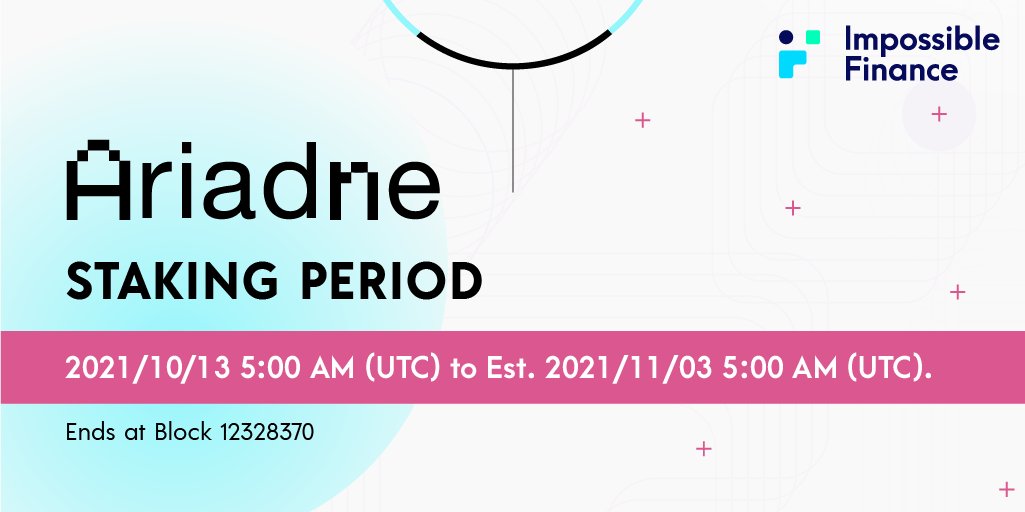 Impossible Finance

Ariadne

STAKING PERIOD

2021/10/13 5:00 AM (UTC) to Est. 2021/11/03 5:00 AM (UTC).

Ends at Block 12328370